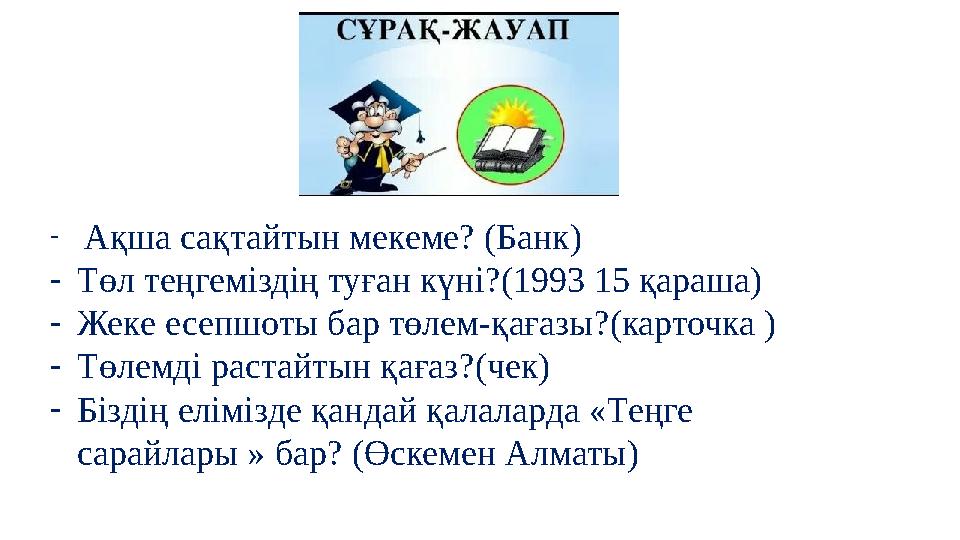 СҰРАҚ-ЖАУАП

- Ақша сақтайтын мекеме? (Банк)
- Төл теңгеміздің туған күні?(1993 15 қараша)
- Жеке есепшоты бар төлем-қағазы?(карточка )
- Төлемді растайтын қағаз?(чек)
- Біздің елімізде қандай қалаларда «Теңге сарайлары » бар? (Өскемен Алматы)